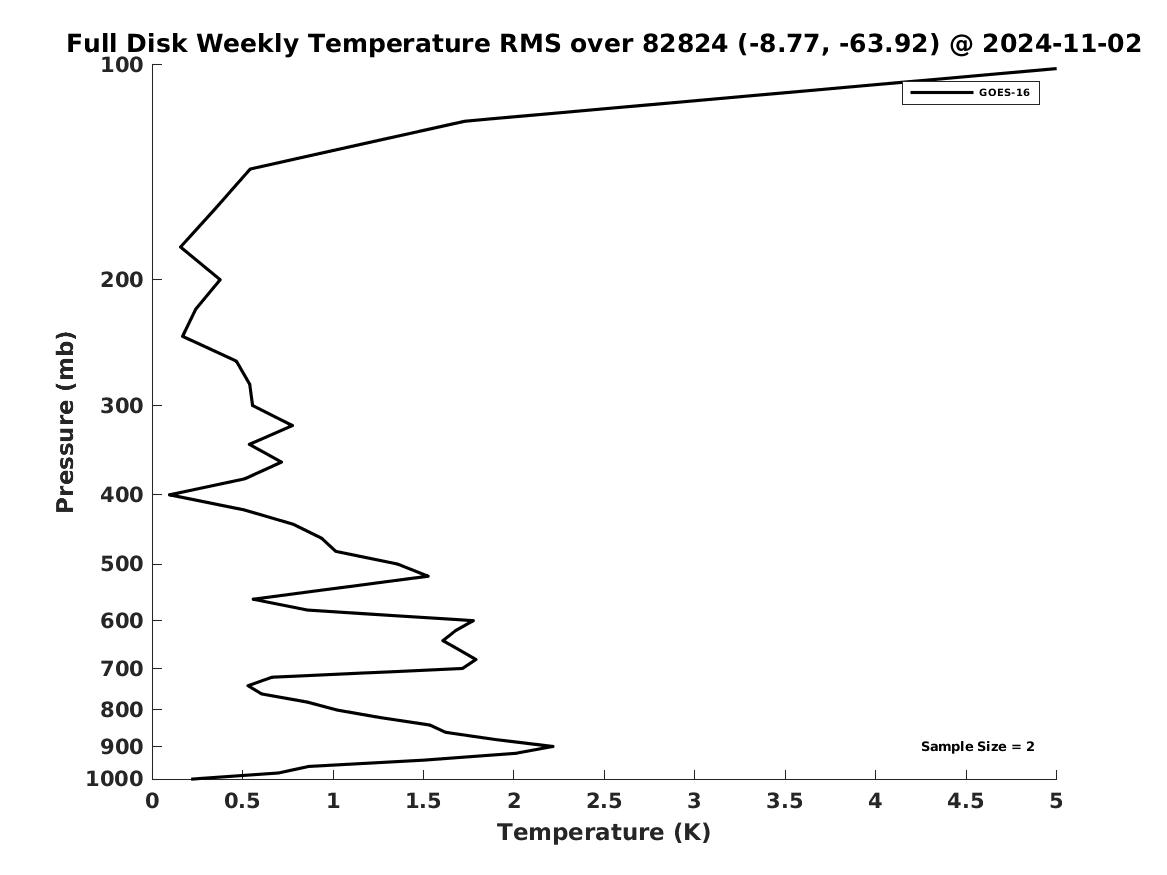 Full Disk Weekly Temperature RMS over 82824 (-8.77, -63.92) @ 2024-11-02

GOES-16

Pressure (mb)

100
200
300
400
500
600
700
800
900
1000

Sample Size = 2

0 0.5 1 1.5 2 2.5 3 3.5 4 4.5 5

Temperature (K)